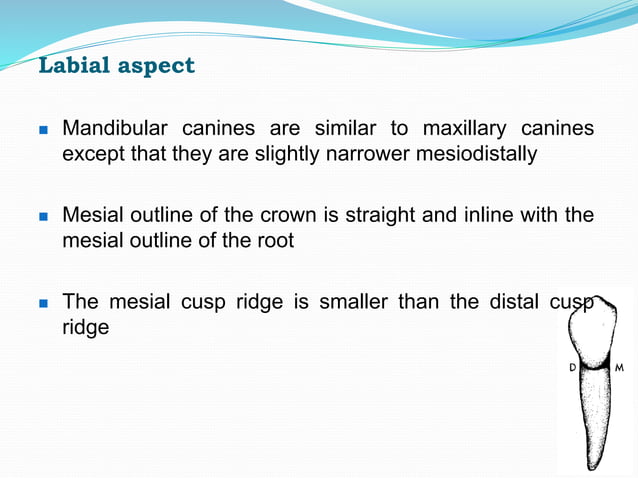 Labial aspect

Mandibular canines are similar to maxillary canines except that they are slightly narrower mesiodistally

Mesial outline of the crown is straight and inline with the mesial outline of the root

The mesial cusp ridge is smaller than the distal cusp ridge

D

M